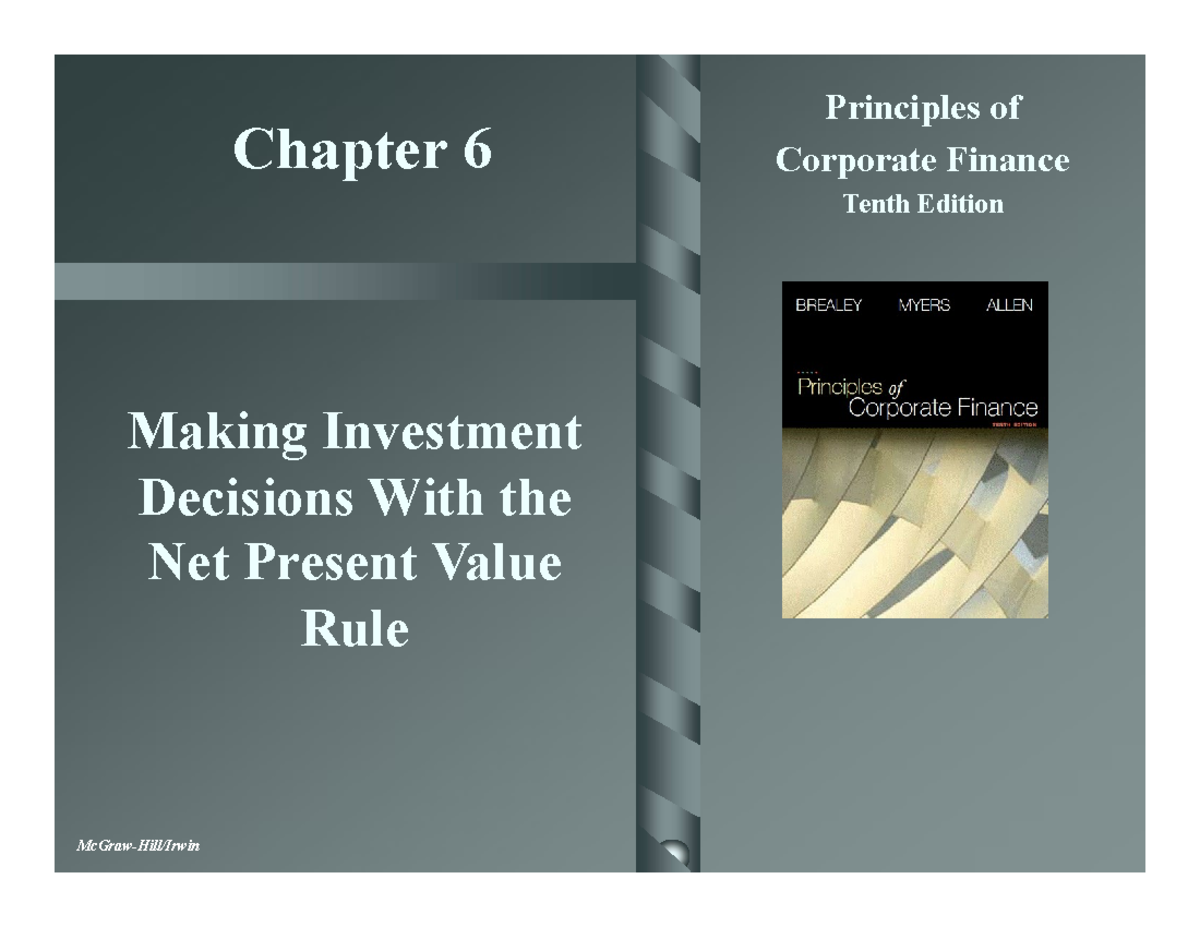 Chapter 6

Making Investment Decisions With the Net Present Value Rule

McGraw-Hill/Irwin

Principles of Corporate Finance
Tenth Edition

BREALEY MYERS ALLEN

Principles of Corporate Finance
TENTH EDITION